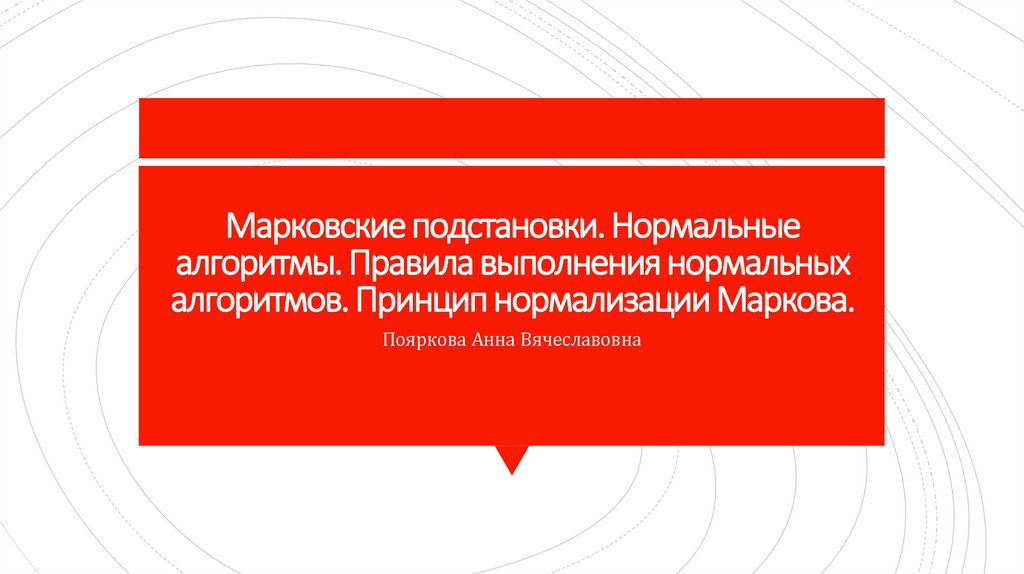 Марковские подстановки. Нормальные алгоритмы. Правила выполнения нормальных алгоритмов. Принцип нормализации Маркова.

Пояркова Анна Вячеславовна